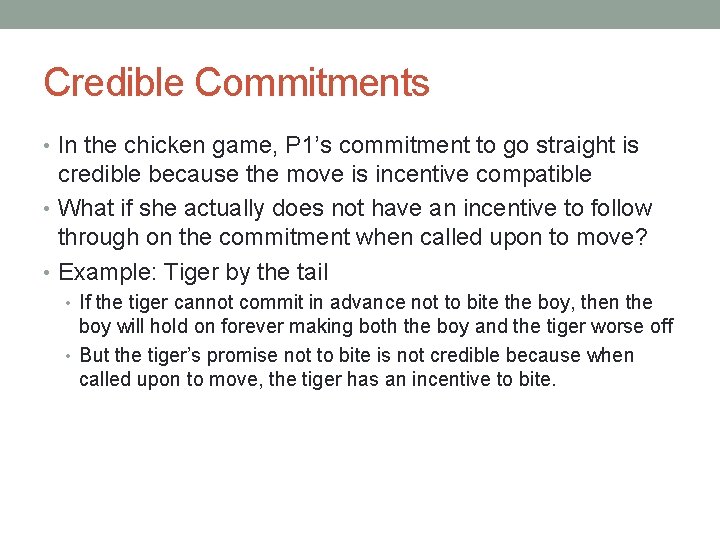 Credible Commitments

• In the chicken game, P1’s commitment to go straight is credible because the move is incentive compatible
• What if she actually does not have an incentive to follow through on the commitment when called upon to move?
• Example: Tiger by the tail
  • If the tiger cannot commit in advance not to bite the boy, then the boy will hold on forever making both the boy and the tiger worse off
  • But the tiger’s promise not to bite is not credible because when called upon to move, the tiger has an incentive to bite.